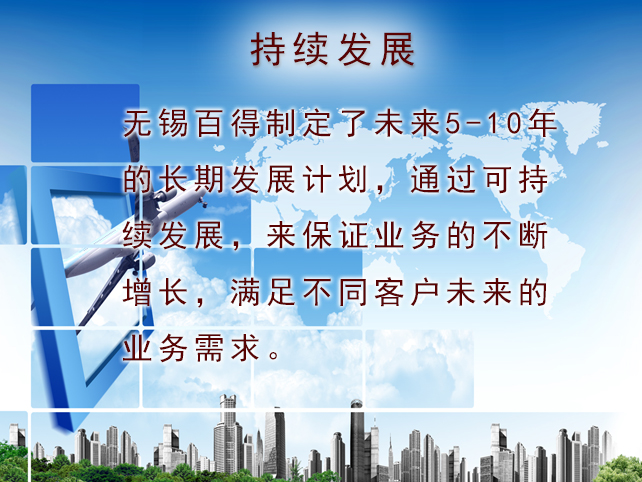 持续发展

无锡百得制定了未来5-10年的长期发展计划，通过可持续发展，来保证业务的不断增长，满足不同客户未来的业务需求。